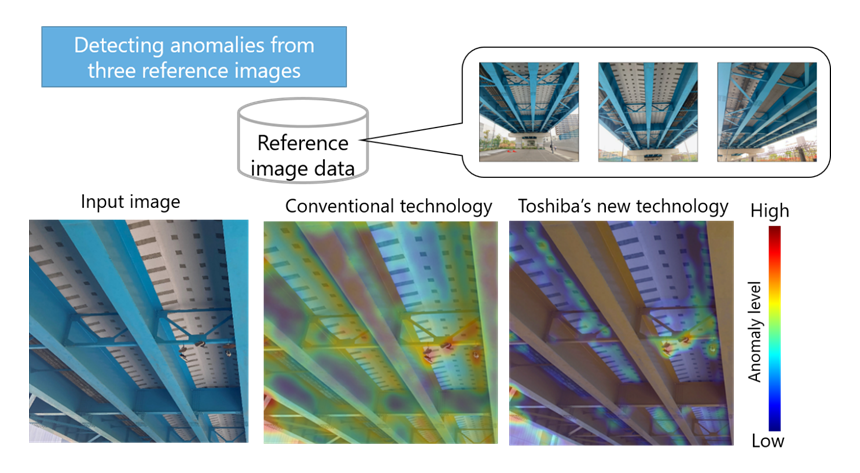 Detecting anomalies from three reference images

Reference image data

Input image

Conventional technology

Toshiba's new technology

High

Anomaly level

Low